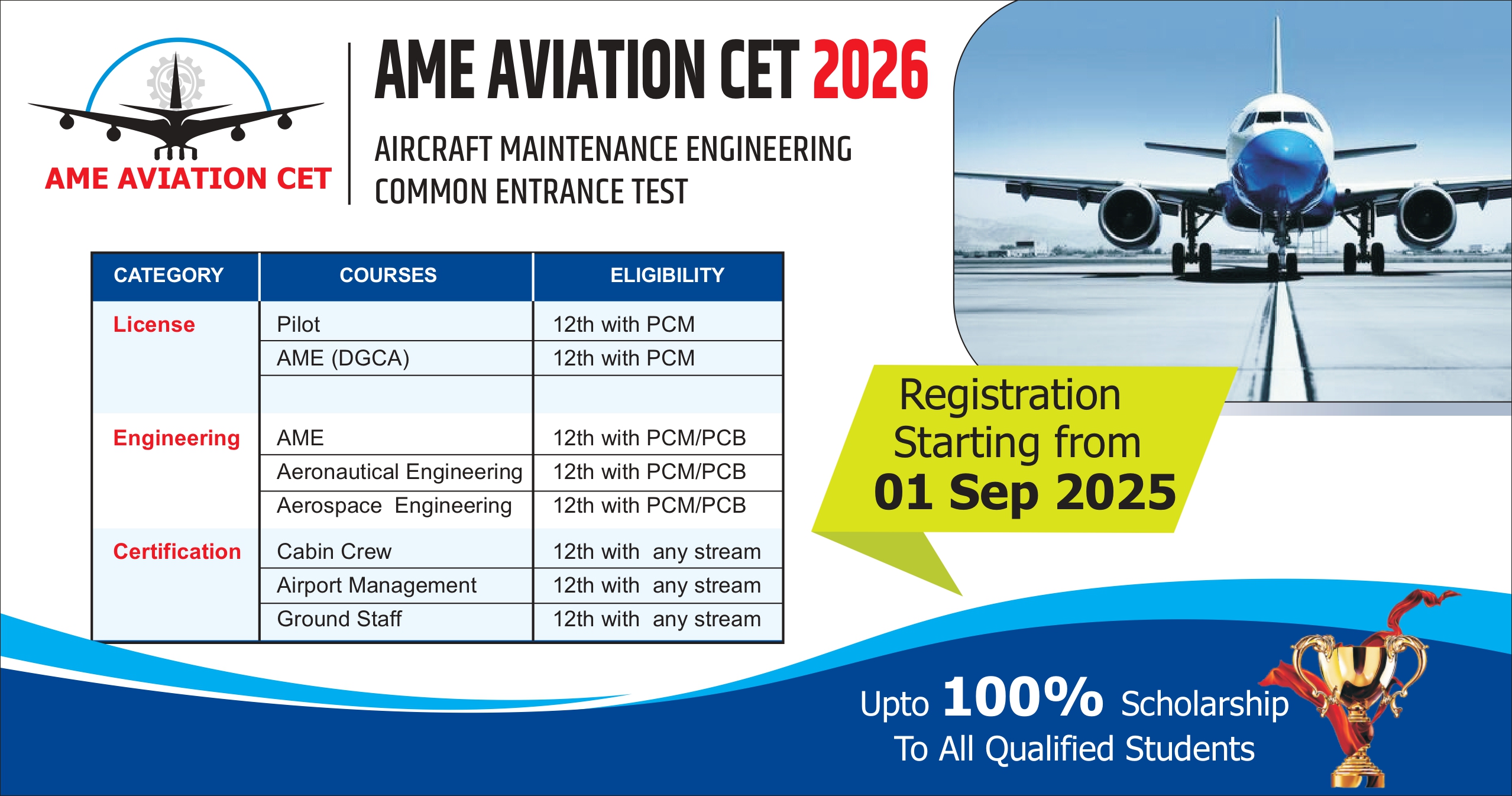 AME AVIATION CET

AME AVIATION CET 2026

AIRCRAFT MAINTENANCE ENGINEERING COMMON ENTRANCE TEST

| CATEGORY | COURSES | ELIGIBILITY |
|---|---|---|
| License | Pilot | 12th with PCM |
| | AME (DGCA) | 12th with PCM |
| | | |
| Engineering | AME | 12th with PCM/PCB |
| | Aeronautical Engineering | 12th with PCM/PCB |
| | Aerospace Engineering | 12th with PCM/PCB |
| Certification | Cabin Crew | 12th with any stream |
| | Airport Management | 12th with any stream |
| | Ground Staff | 12th with any stream |

Registration Starting from 01 Sep 2025

Upto 100% Scholarship To All Qualified Students